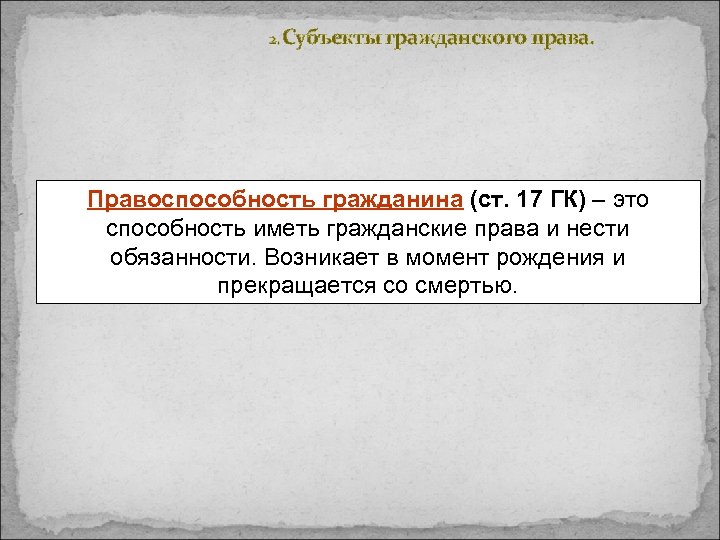 2. Субъекты гражданского права.

Правоспособность гражданина (ст. 17 ГК) – это способность иметь гражданские права и нести обязанности. Возникает в момент рождения и прекращается со смертью.